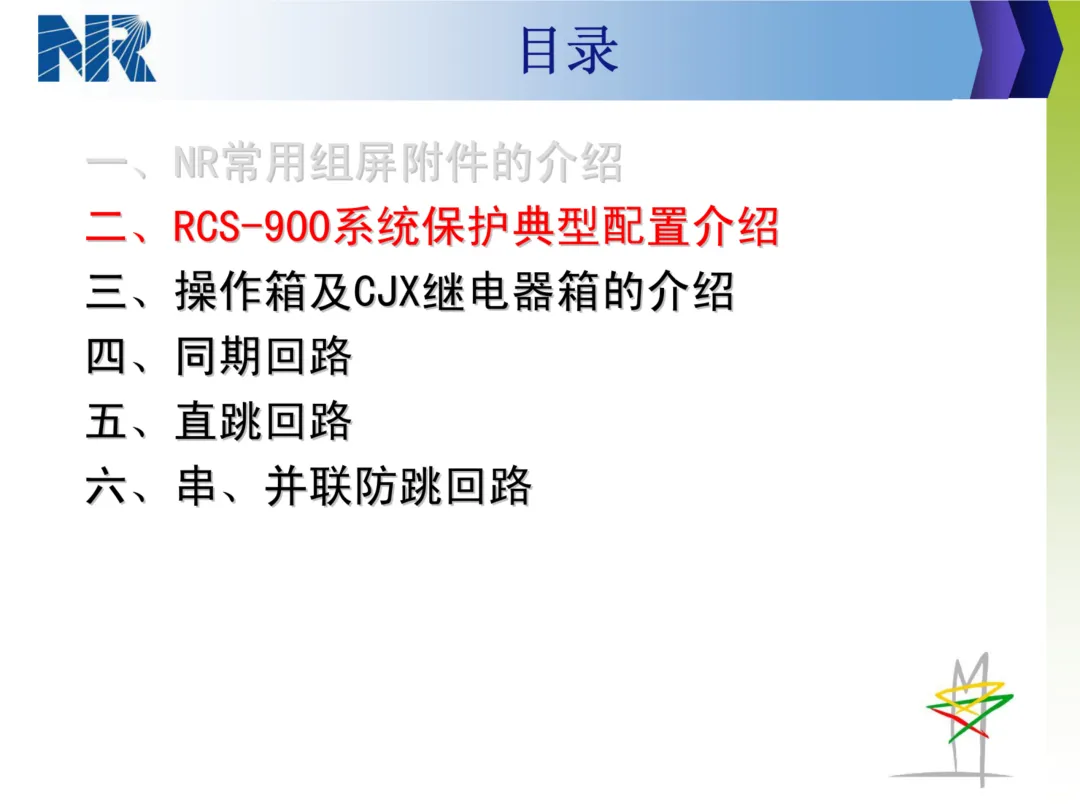 NR

目录

一、NR常用组屏附件的介绍

二、RCS-900系统保护典型配置介绍

三、操作箱及CJX继电器箱的介绍

四、同期回路

五、直跳回路

六、串、并联防跳回路